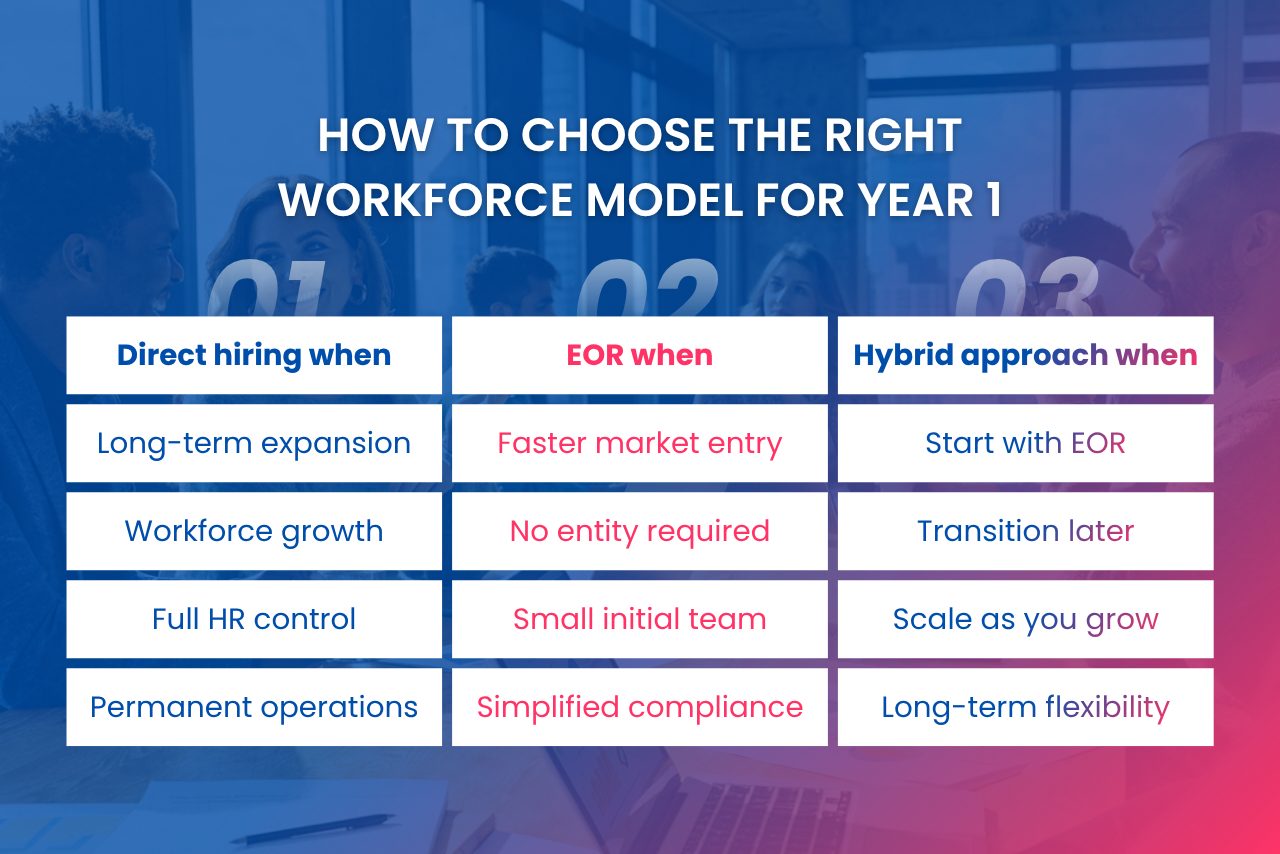 HOW TO CHOOSE THE RIGHT WORKFORCE MODEL FOR YEAR 1

01 02 03

| Direct hiring when | EOR when | Hybrid approach when |
|---|---|---|
| Long-term expansion | Faster market entry | Start with EOR |
| Workforce growth | No entity required | Transition later |
| Full HR control | Small initial team | Scale as you grow |
| Permanent operations | Simplified compliance | Long-term flexibility |